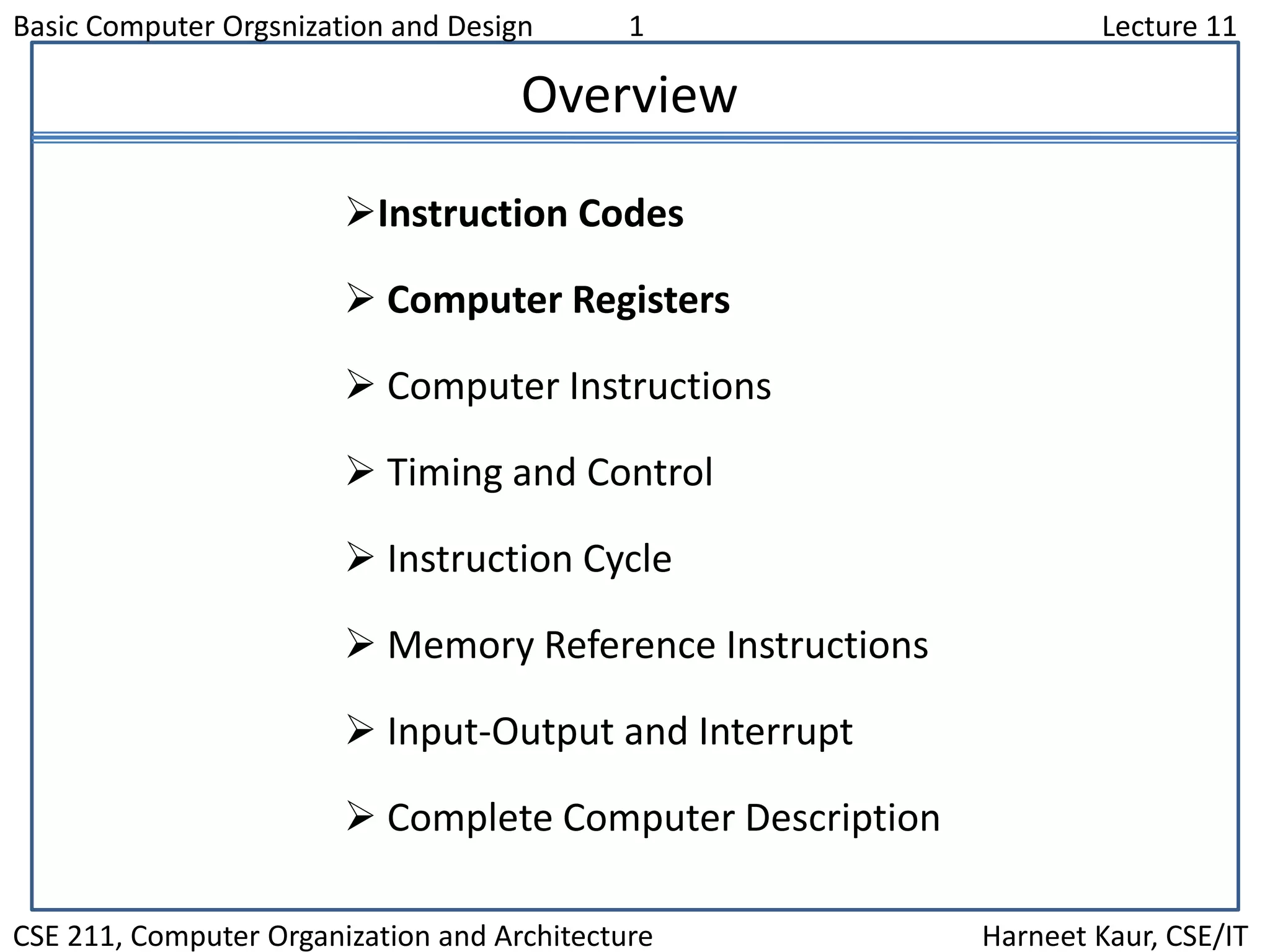 Basic Computer Orgsnization and Design 1 Lecture 11

Overview

➢Instruction Codes

➢ Computer Registers

➢ Computer Instructions

➢ Timing and Control

➢ Instruction Cycle

➢ Memory Reference Instructions

➢ Input-Output and Interrupt

➢ Complete Computer Description

CSE 211, Computer Organization and Architecture Harneet Kaur, CSE/IT